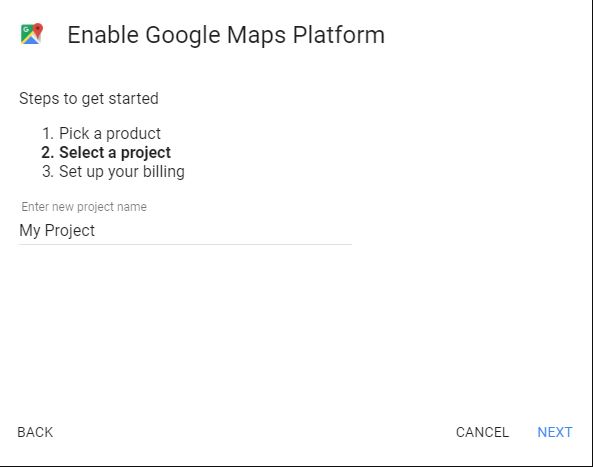 Enable Google Maps Platform

Steps to get started

1. Pick a product
2. Select a project
3. Set up your billing

Enter new project name
My Project

BACK

CANCEL NEXT